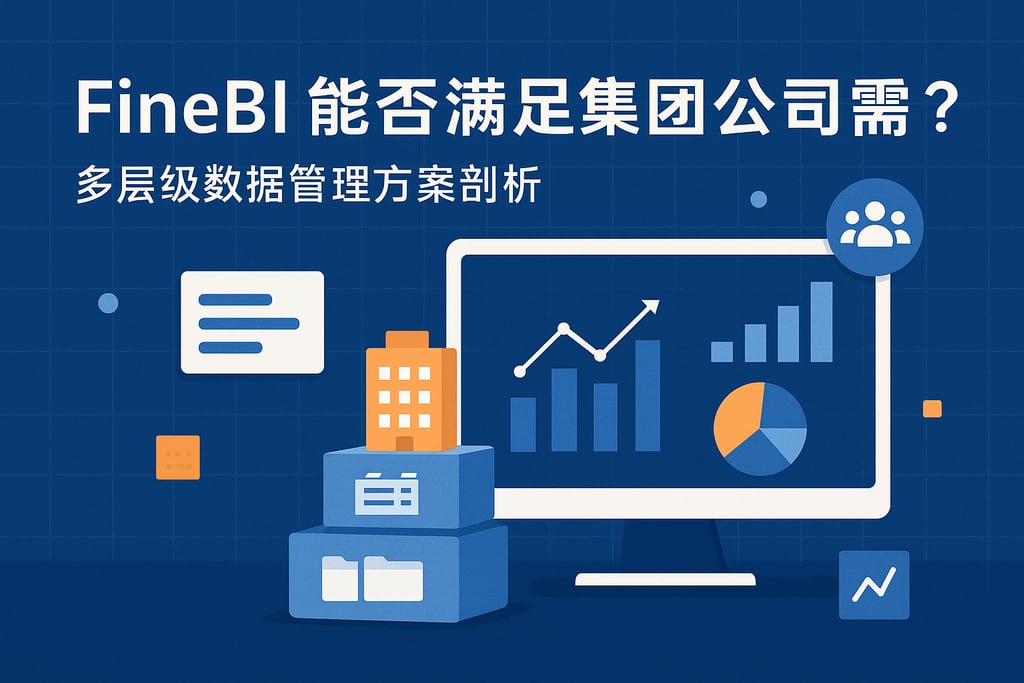 FineBI 能否满足集团公司需？

多层级数据管理方案剖析